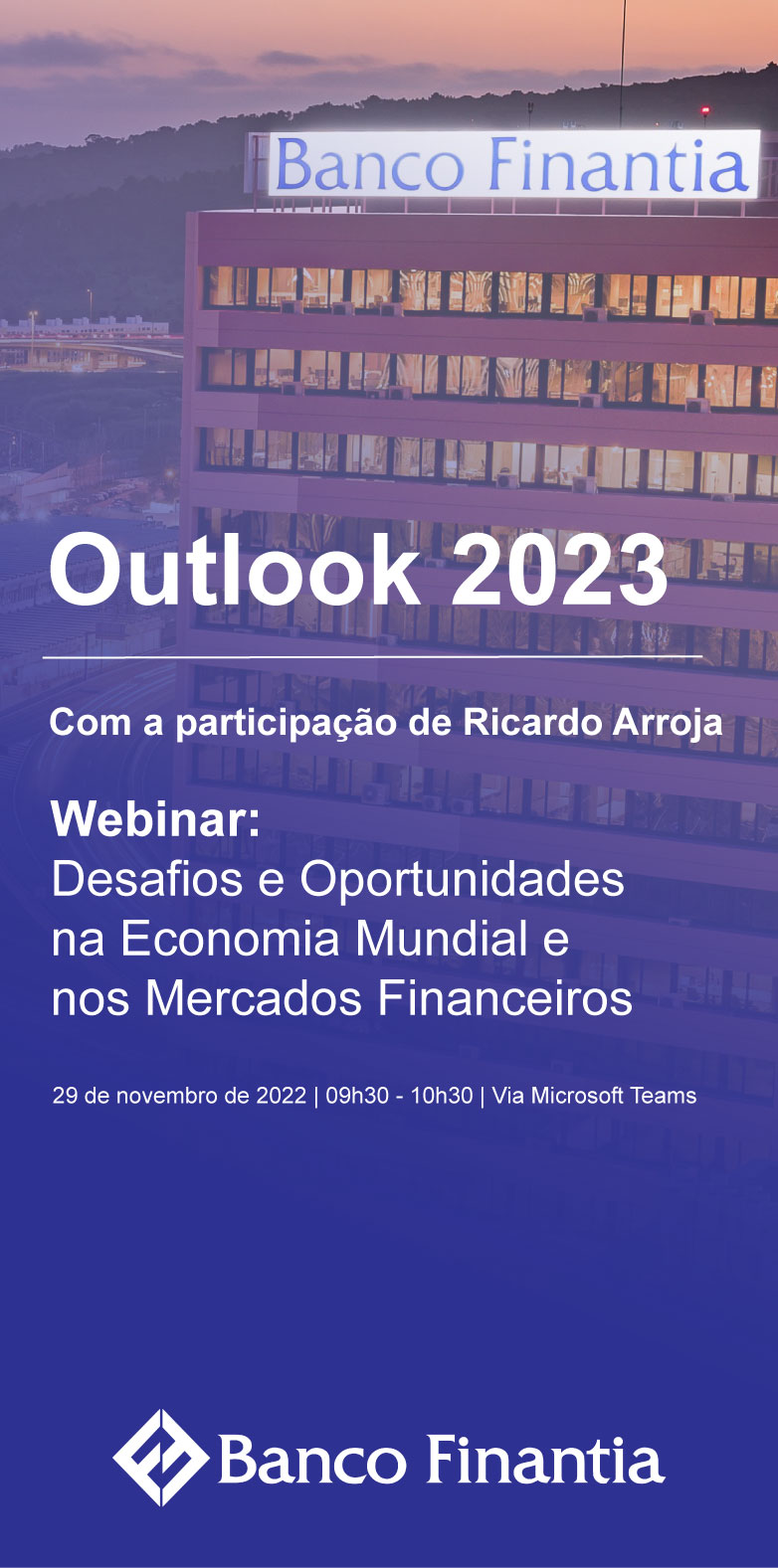 Banco Finantia

Outlook 2023

Com a participação de Ricardo Arroja

Webinar:
Desafios e Oportunidades na Economia Mundial e nos Mercados Financeiros

29 de novembro de 2022 | 09h30 - 10h30 | Via Microsoft Teams

Banco Finantia